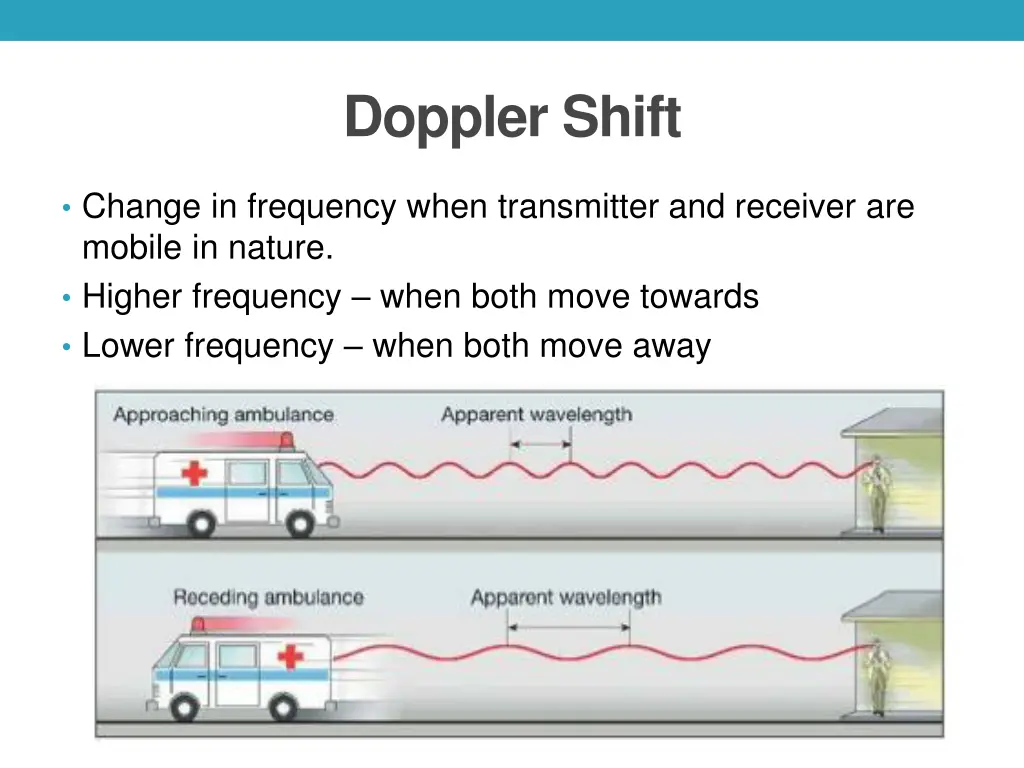 Doppler Shift

• Change in frequency when transmitter and receiver are mobile in nature.
• Higher frequency – when both move towards
• Lower frequency – when both move away

Approaching ambulance
Apparent wavelength

Receding ambulance
Apparent wavelength